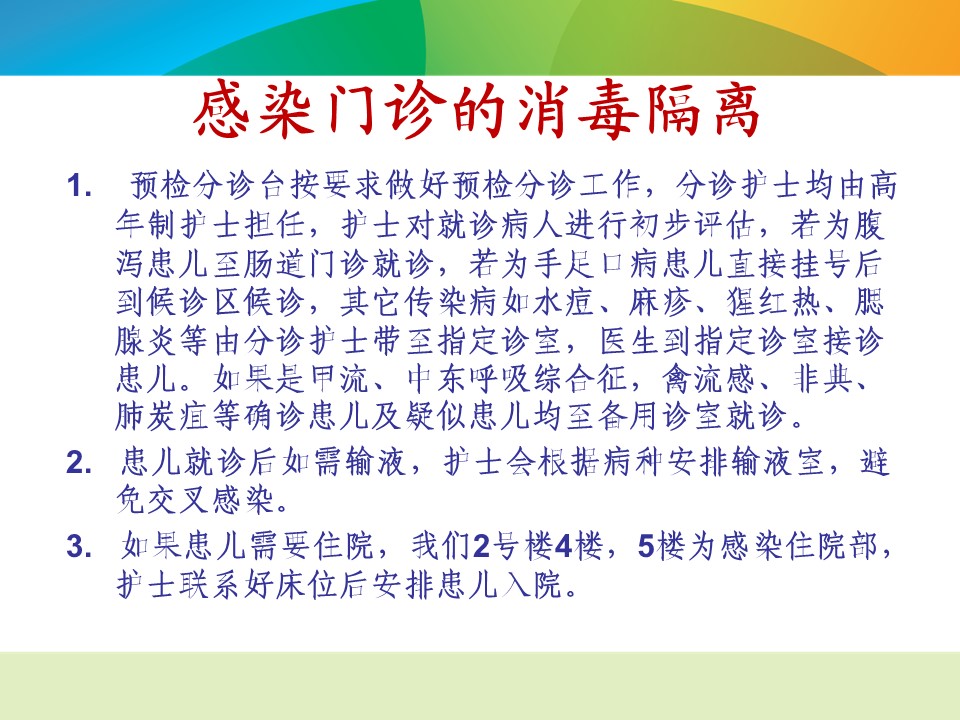 感染门诊的消毒隔离

1. 预检分诊台按要求做好预检分诊工作，分诊护士均由高年制护士担任，护士对就诊病人进行初步评估，若为腹泻患儿至肠道门诊就诊，若为手足口病患儿直接挂号后到候诊区候诊，其它传染病如水痘、麻疹、猩红热、腮腺炎等由分诊护士带至指定诊室，医生到指定诊室接诊患儿。如果是甲流、中东呼吸综合征，禽流感、非典、肺炭疽等确诊患儿及疑似患儿均至备用诊室就诊。

2. 患儿就诊后如需输液，护士会根据病种安排输液室，避免交叉感染。

3. 如果患儿需要住院，我们2号楼4楼，5楼为感染住院部，护士联系好床位后安排患儿入院。